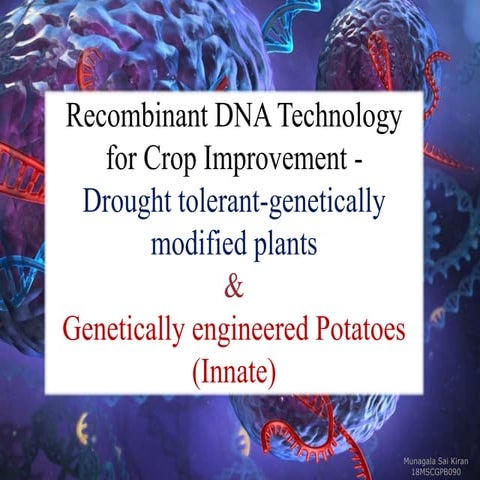 Recombinant DNA Technology for Crop Improvement -

Drought tolerant-genetically modified plants

&

Genetically engineered Potatoes (Innate)

Munagala Sai Kiran
18MSCGPB090